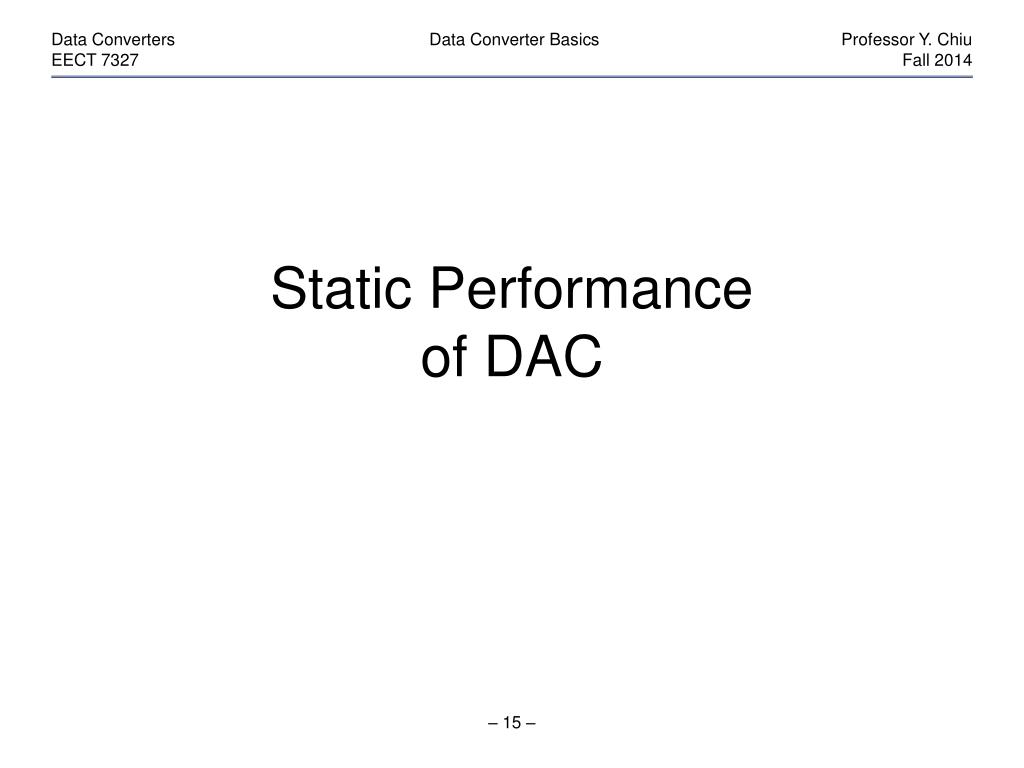 Data Converters
EECT 7327

Data Converter Basics

Professor Y. Chiu
Fall 2014

Static Performance of DAC

– 15 –